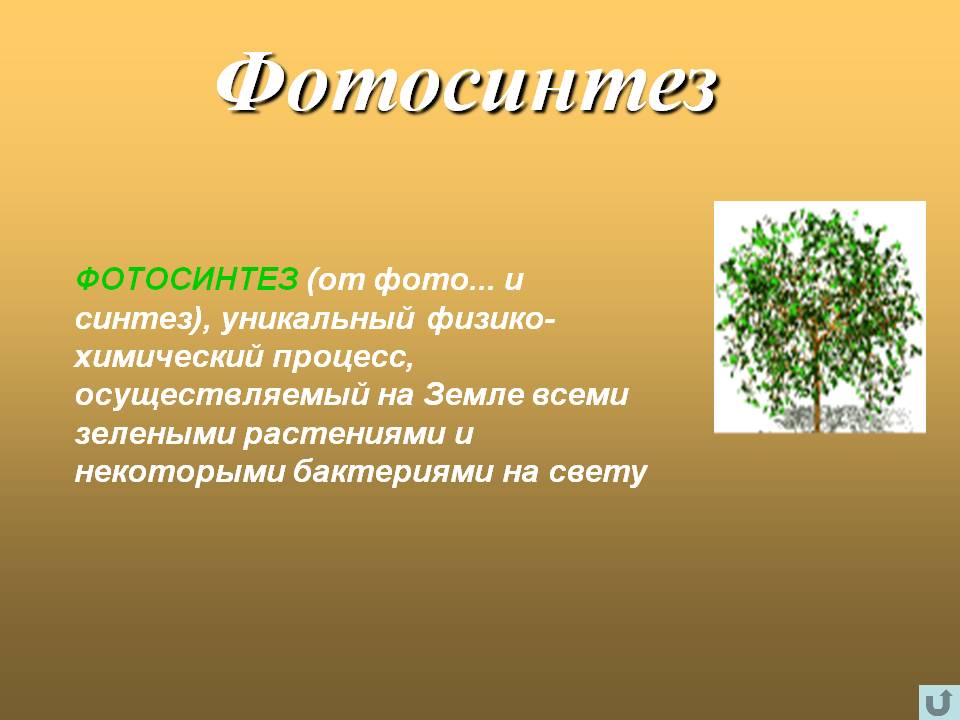 Фотосинтез

ФОТОСИНТЕЗ (от фото... и синтез), уникальный физико-химический процесс, осуществляемый на Земле всеми зелеными растениями и некоторыми бактериями на свету